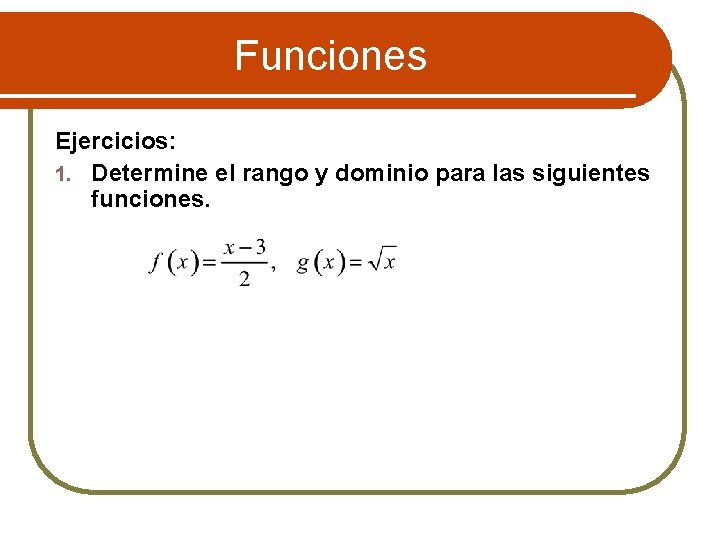 Funciones

Ejercicios:

1. Determine el rango y dominio para las siguientes funciones.

$f(x)=\frac{x-3}{2}, \quad g(x)=\sqrt{x}$